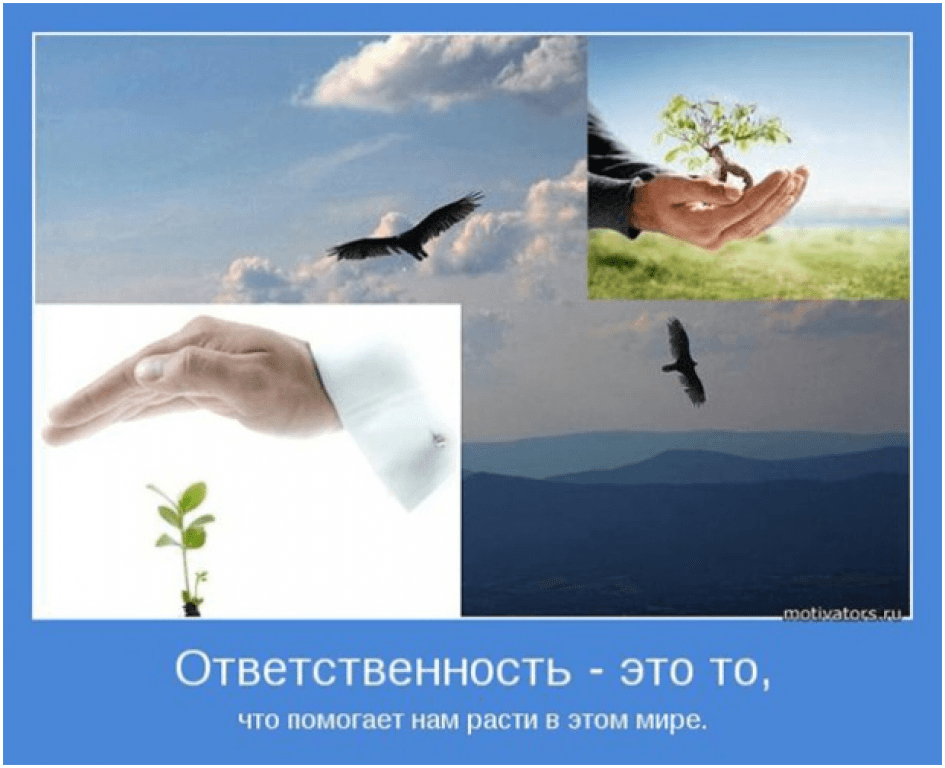 motivators.ru

Ответственность - это то,

что помогает нам расти в этом мире.